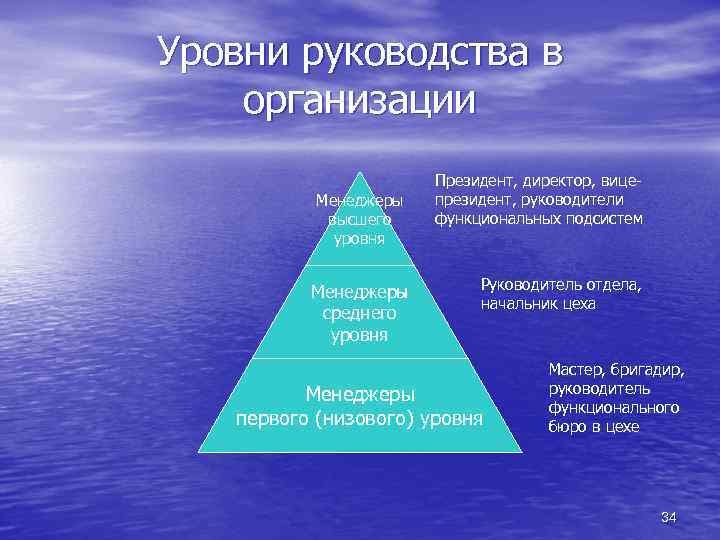 Уровни руководства в организации

Менеджеры высшего уровня

Президент, директор, вице-президент, руководители функциональных подсистем

Менеджеры среднего уровня

Руководитель отдела, начальник цеха

Менеджеры первого (низового) уровня

Мастер, бригадир, руководитель функционального бюро в цехе

34